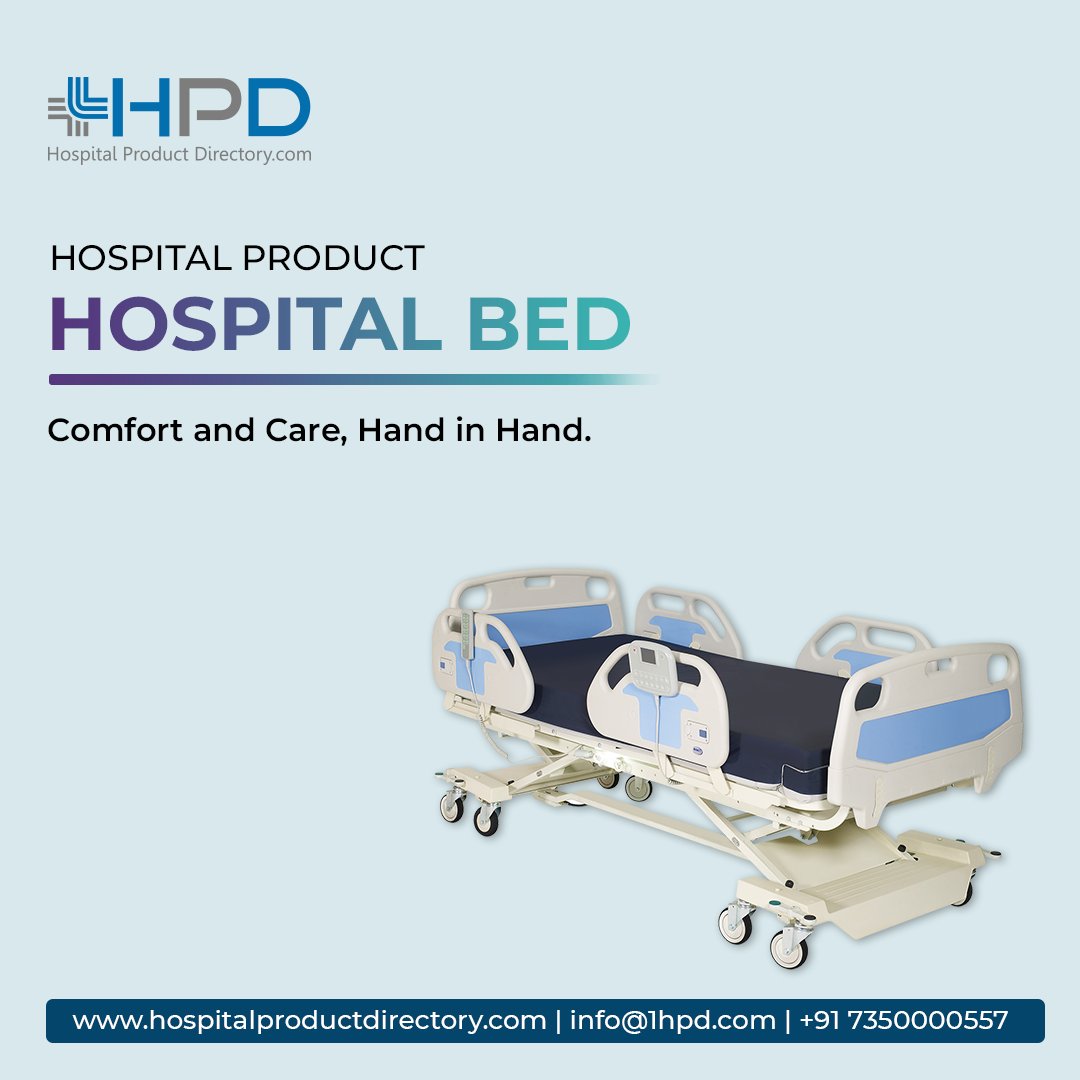 HPD
Hospital Product Directory.com

HOSPITAL PRODUCT
HOSPITAL BED

Comfort and Care, Hand in Hand.

www.hospitalproductdirectory.com | info@1hpd.com | +91 7350000557